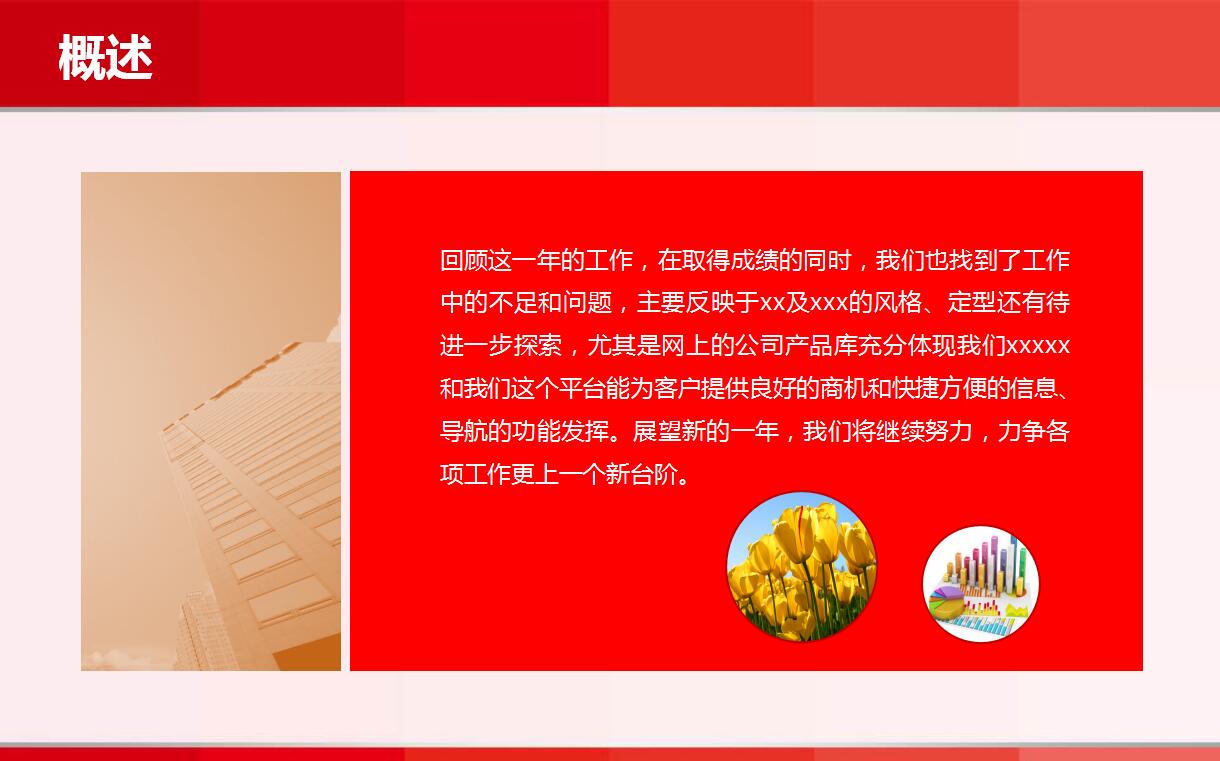 概述

回顾这一年的工作，在取得成绩的同时，我们也找到了工作中的不足和问题，主要反映于xx及xxx的风格、定型还有待进一步探索，尤其是网上的公司产品库充分体现我们xxxxx和我们这个平台能为客户提供良好的商机和快捷方便的信息、导航的功能发挥。展望新的一年，我们将继续努力，力争各项工作更上一个新台阶。